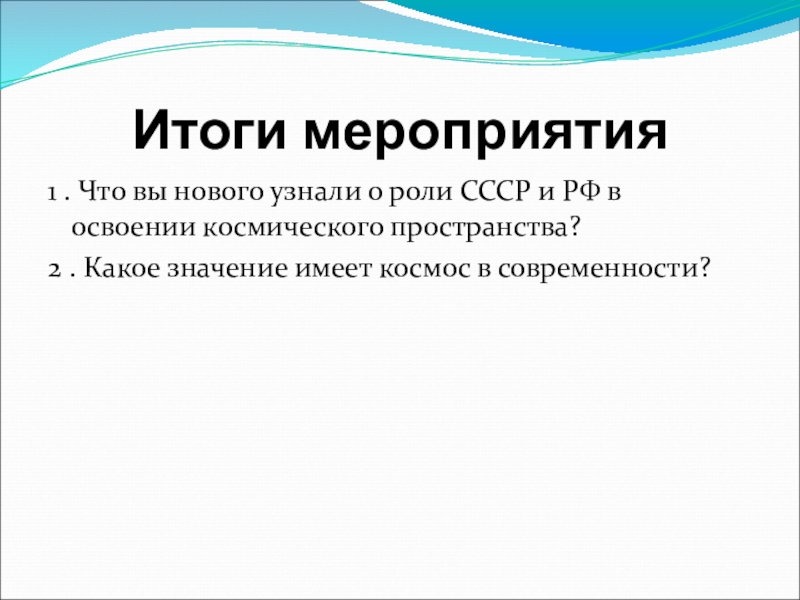 Итоги мероприятия

1 . Что вы нового узнали о роли СССР и РФ в освоении космического пространства?

2 . Какое значение имеет космос в современности?